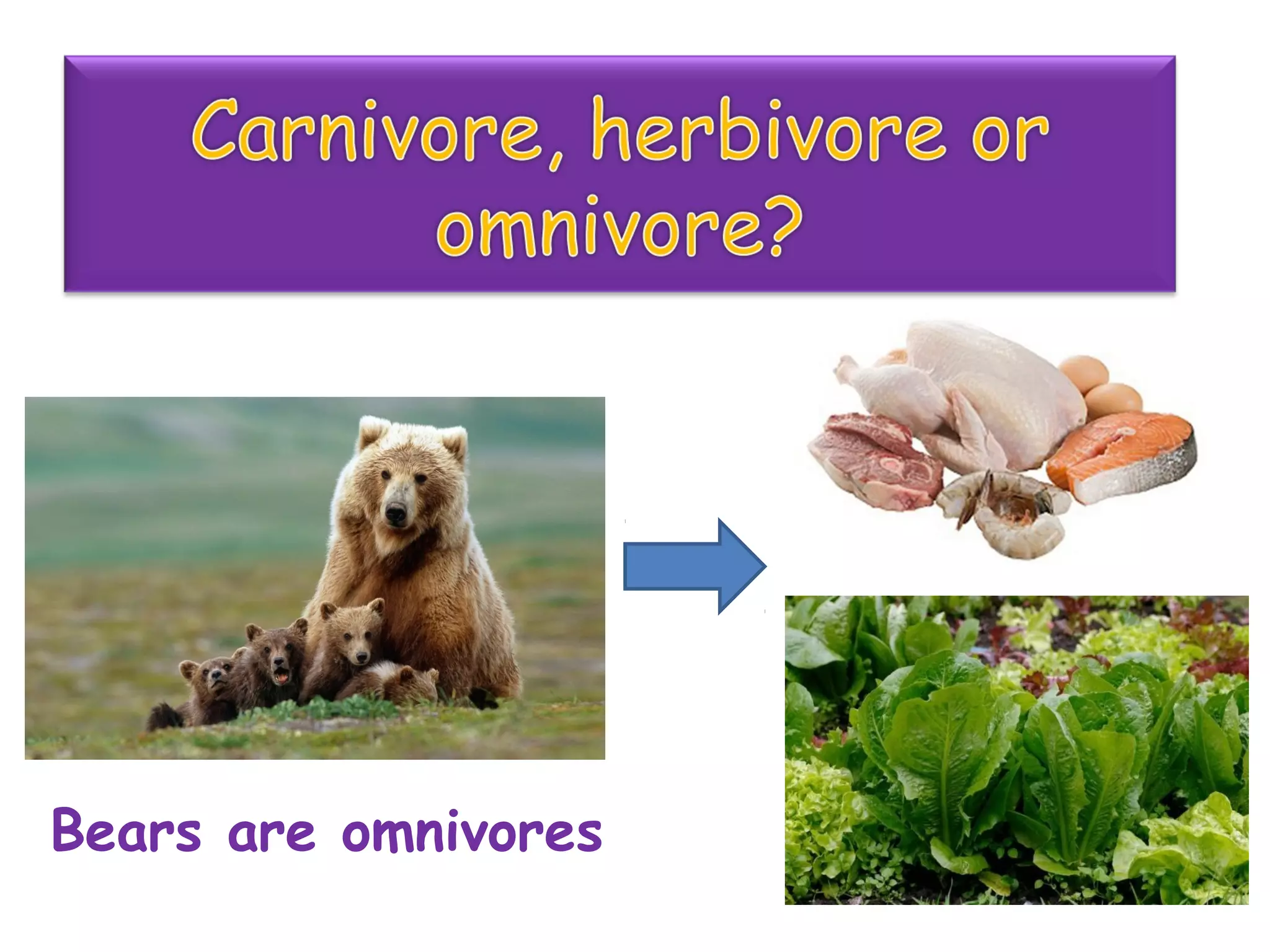 Carnivore, herbivore or omnivore?

Bears are omnivores